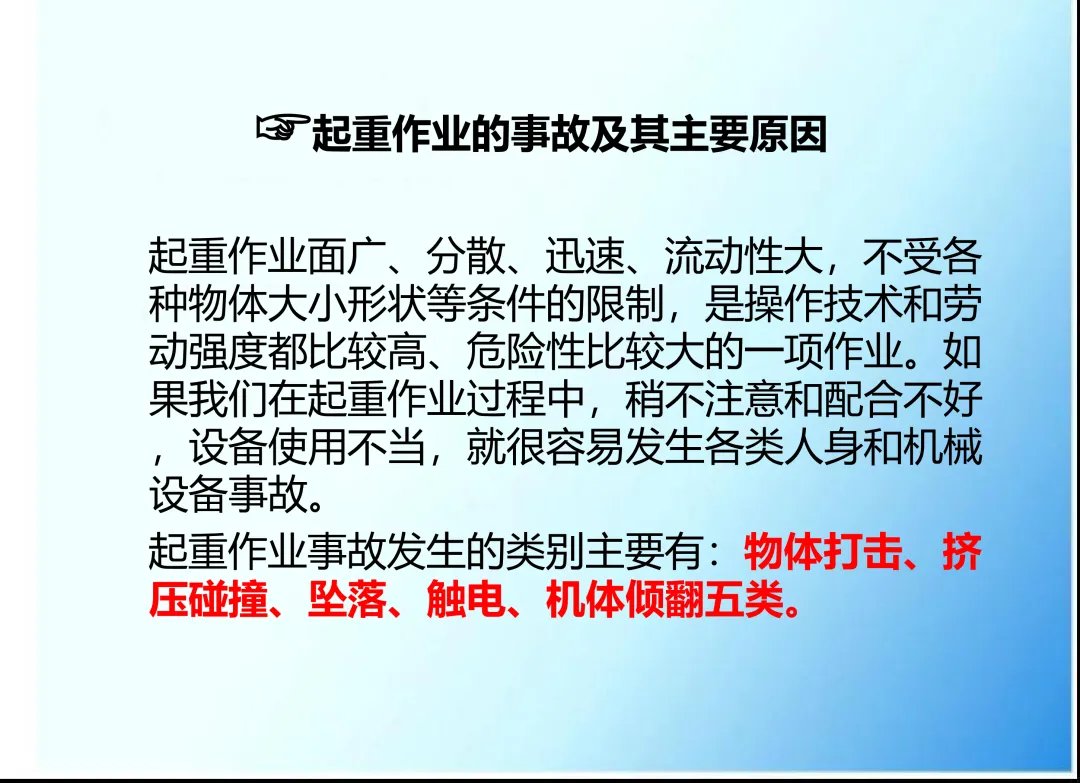 ☞起重作业的事故及其主要原因

起重作业面广、分散、迅速、流动性大，不受各种物体大小形状等条件的限制，是操作技术和劳动强度都比较高、危险性比较大的一项作业。如果我们在起重作业过程中，稍不注意和配合不好，设备使用不当，就很容易发生各类人身和机械设备事故。

起重作业事故发生的类别主要有：物体打击、挤压碰撞、坠落、触电、机体倾翻五类。